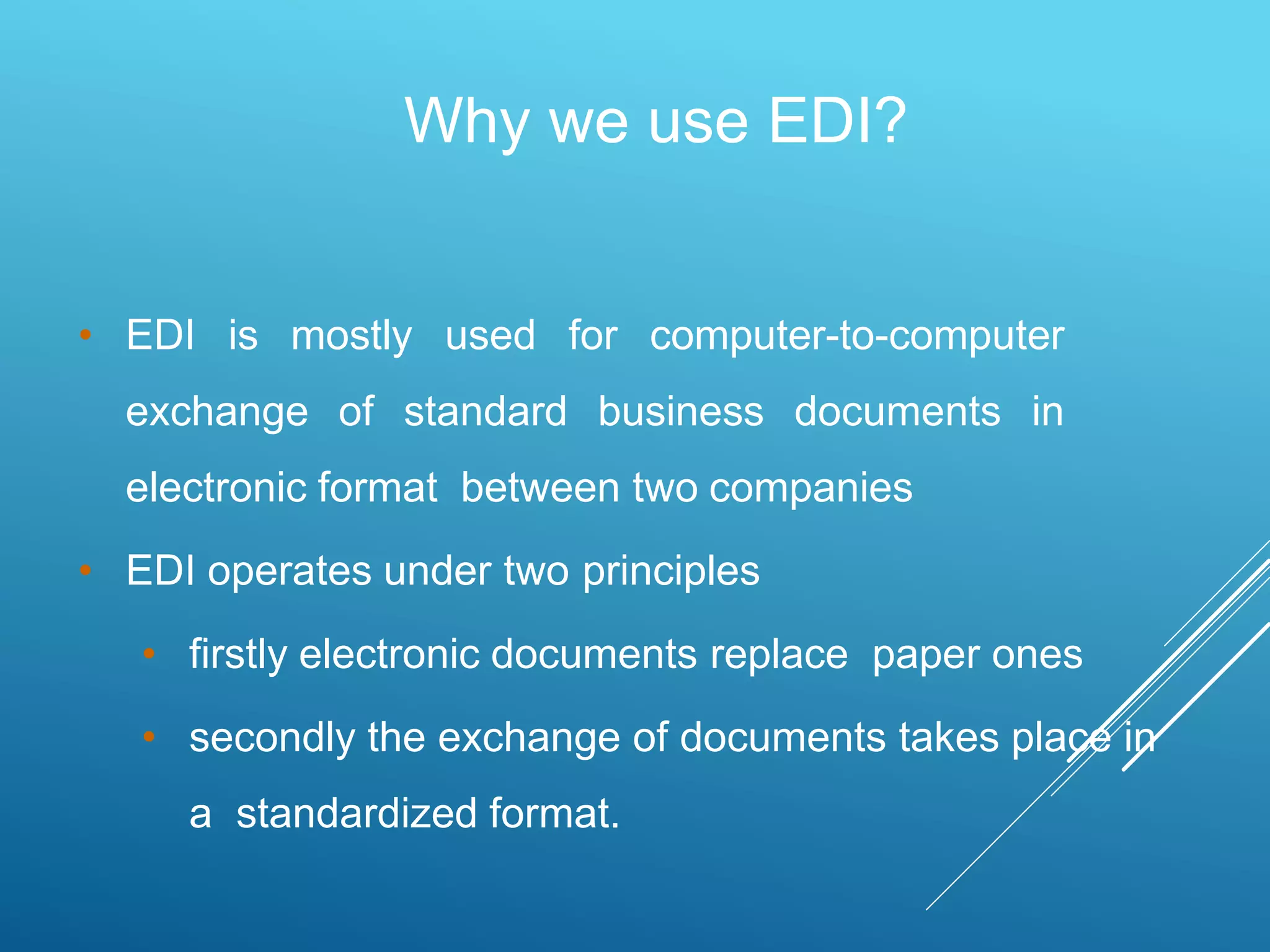 Why we use EDI?

• EDI is mostly used for computer-to-computer exchange of standard business documents in electronic format between two companies

• EDI operates under two principles

• firstly electronic documents replace paper ones

• secondly the exchange of documents takes place in a standardized format.